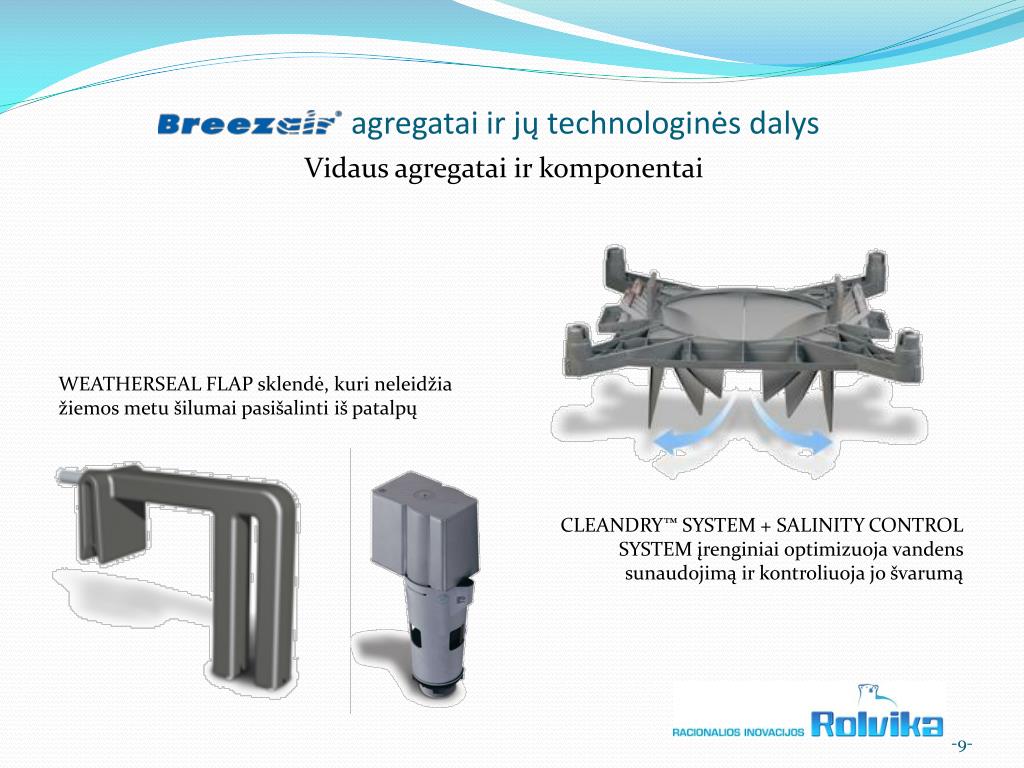 Breezair® agregatai ir jų technologinės dalys

Vidaus agregatai ir komponentai

WEATHERSEAL FLAP sklendė, kuri neleidžia žiemos metu šilumai pasišalinti iš patalpų

CLEANDRY™ SYSTEM + SALINITY CONTROL SYSTEM įrenginiai optimizuoja vandens sunaudojimą ir kontroliuoja jo švarumą

RACIONALIOS INOVACIJOS Rolvika

-9-